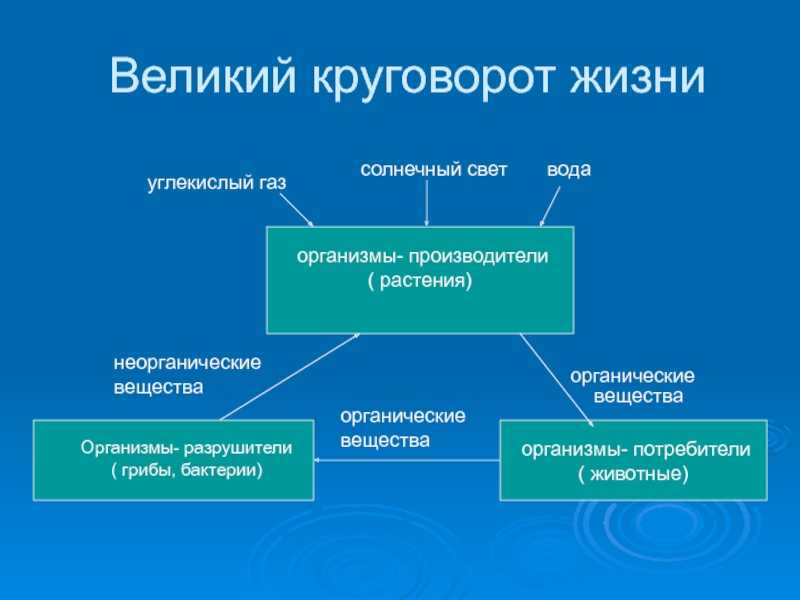 Великий круговорот жизни

углекислый газ

солнечный свет

вода

организмы- производители
( растения)

неорганические вещества

органические вещества

органические вещества

Организмы- разрушители
( грибы, бактерии)

организмы- потребители
( животные)